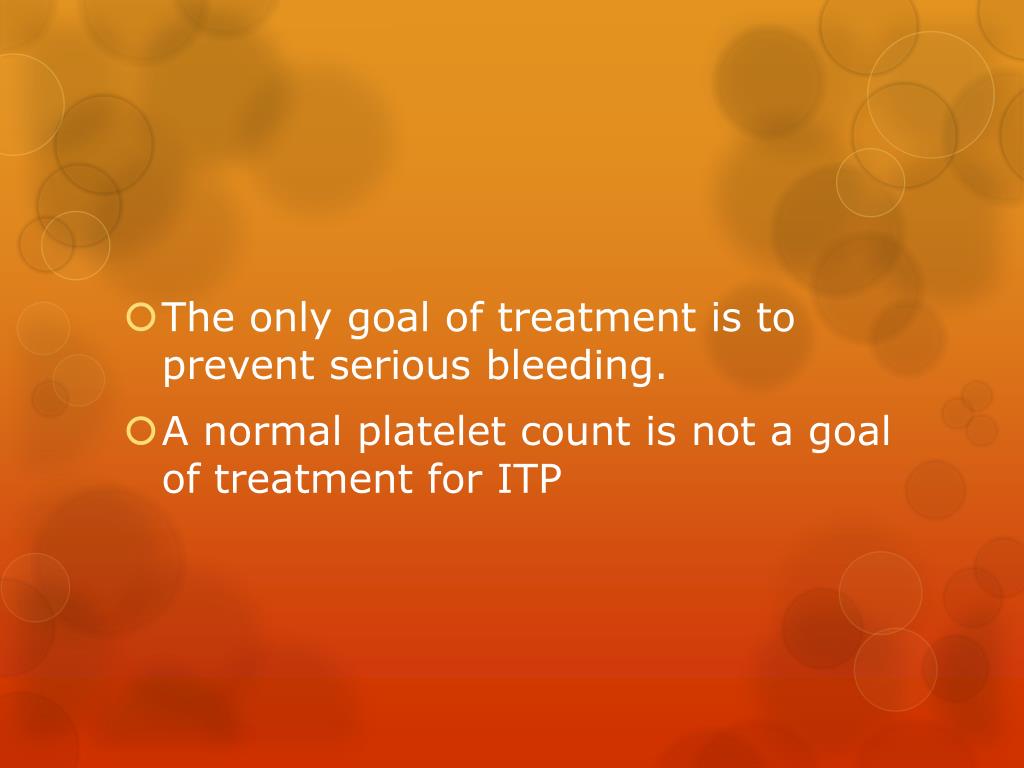 The only goal of treatment is to prevent serious bleeding.

A normal platelet count is not a goal of treatment for ITP